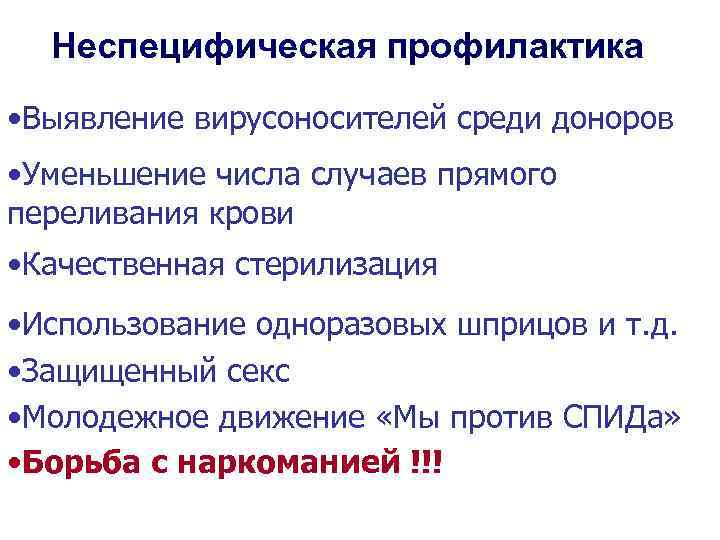 Неспецифическая профилактика

•Выявление вирусоносителей среди доноров

•Уменьшение числа случаев прямого переливания крови

•Качественная стерилизация

•Использование одноразовых шприцов и т.д.

•Защищенный секс

•Молодежное движение «Мы против СПИДа»

•Борьба с наркоманией !!!